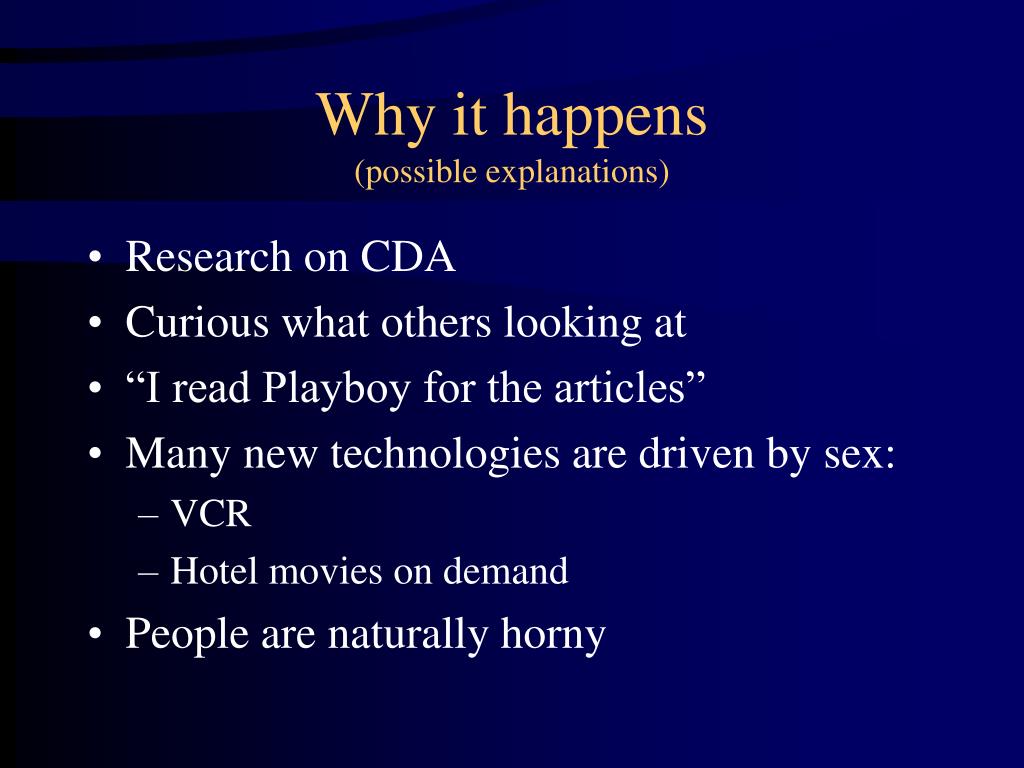 Why it happens
(possible explanations)

• Research on CDA
• Curious what others looking at
• “I read Playboy for the articles”
• Many new technologies are driven by sex:
  – VCR
  – Hotel movies on demand
• People are naturally horny